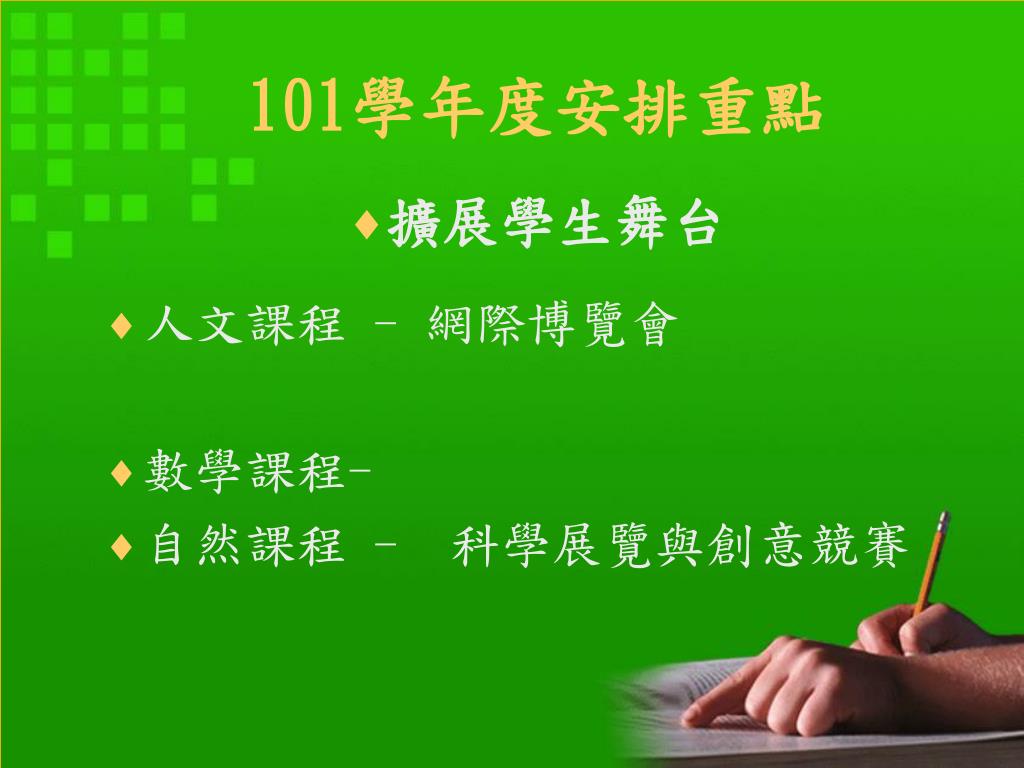 101學年度安排重點

♦擴展學生舞台

♦人文課程 – 網際博覽會

♦數學課程–

♦自然課程 – 科學展覽與創意競賽